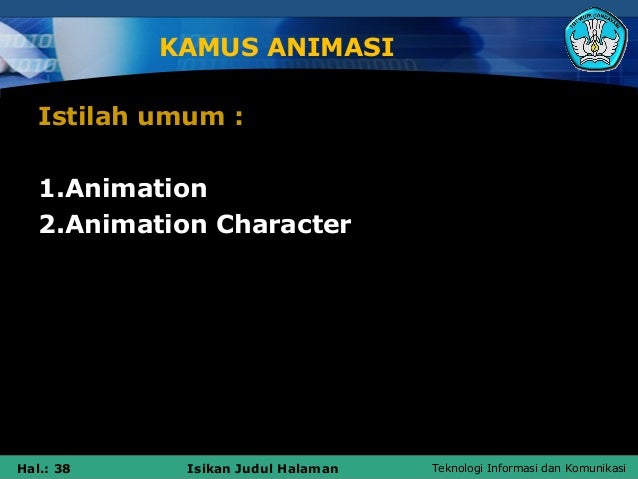 KAMUS ANIMASI

Istilah umum :

1.Animation
2.Animation Character

Hal.: 38 Isikan Judul Halaman Teknologi Informasi dan Komunikasi